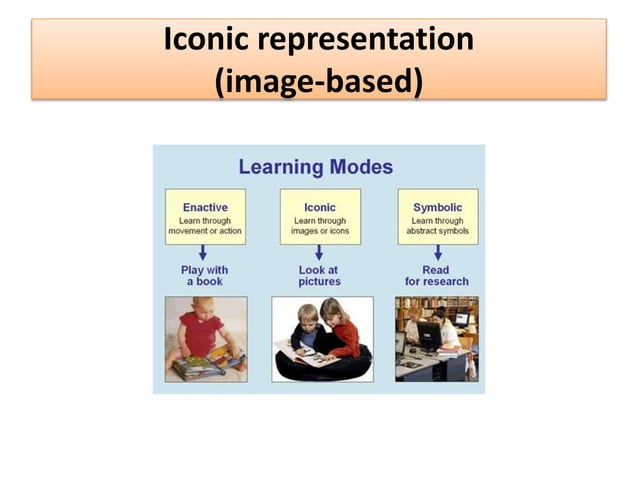 Iconic representation
(image-based)

Learning Modes

Enactive
Learn through movement or action

Play with a book

Iconic
Learn through images or icons

Look at pictures

Symbolic
Learn through abstract symbols

Read for research